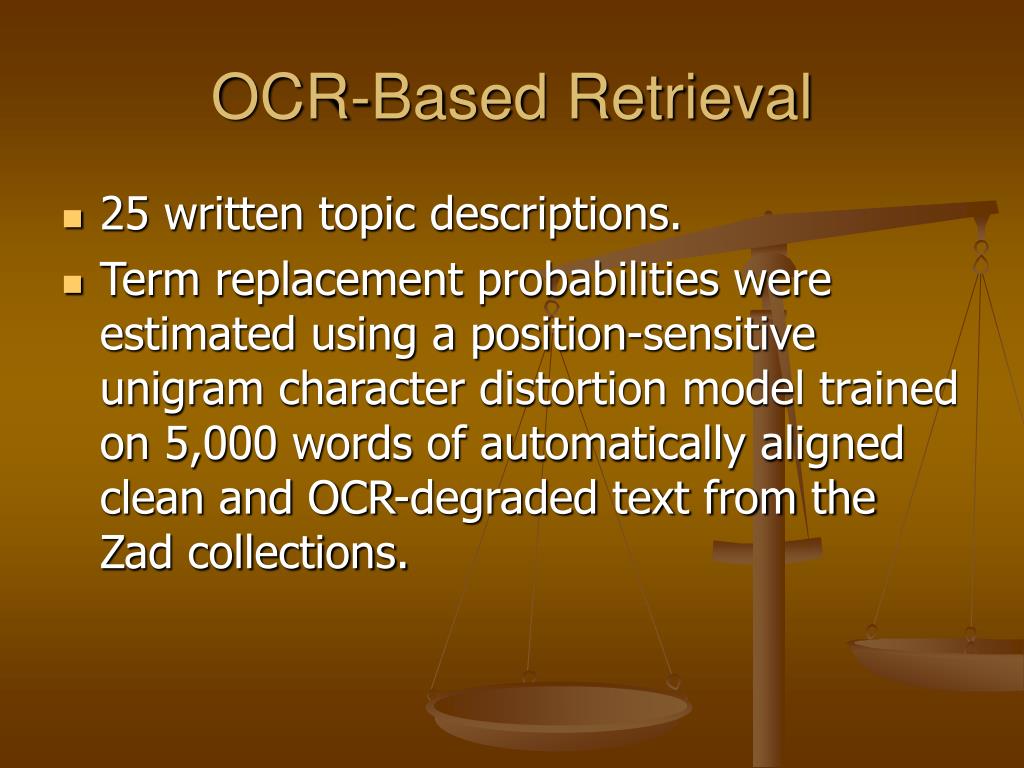 OCR-Based Retrieval

- 25 written topic descriptions.
- Term replacement probabilities were estimated using a position-sensitive unigram character distortion model trained on 5,000 words of automatically aligned clean and OCR-degraded text from the Zad collections.